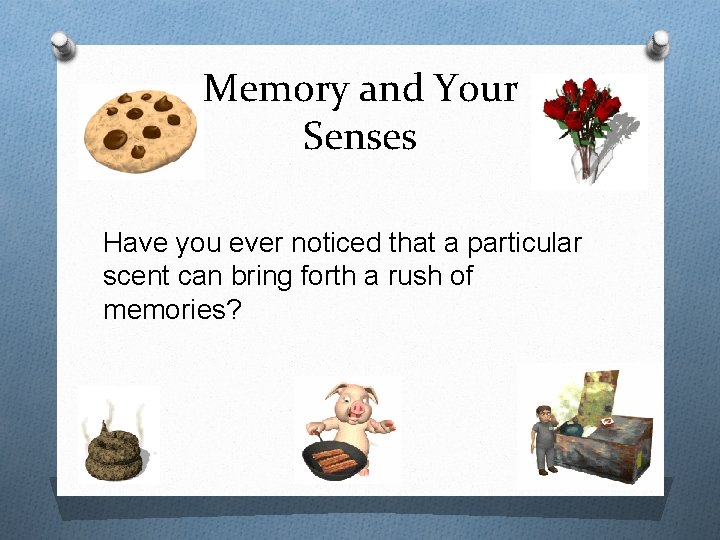 Memory and Your Senses

Have you ever noticed that a particular scent can bring forth a rush of memories?